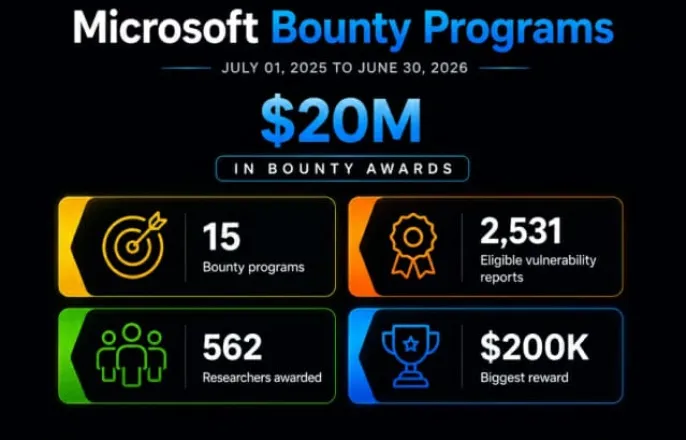 Microsoft Bounty Programs

JULY 01, 2025 TO JUNE 30, 2026

$20M

IN BOUNTY AWARDS

15
Bounty programs

2,531
Eligible vulnerability reports

562
Researchers awarded

$200K
Biggest reward